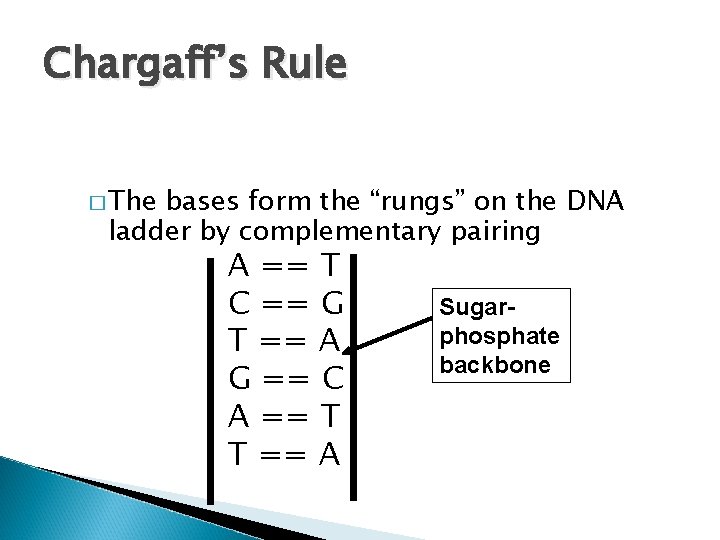 Chargaff's Rule

□ The bases form the "rungs" on the DNA ladder by complementary pairing

A == T
C == G
T == A
G == C
A == T
T == A

Sugar-phosphate backbone